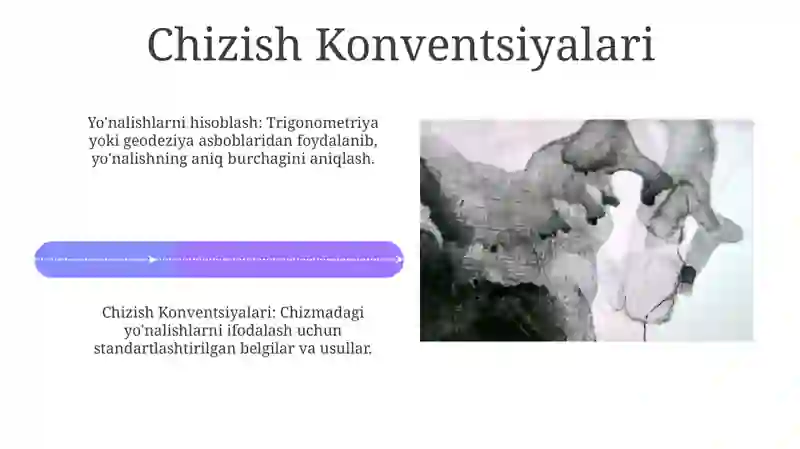 Chizish Konventsiyalari

Yo'nalishlarni hisoblash: Trigonometriya yoki geodeziya asboblaridan foydalanib, yo'nalishning aniq burchagini aniqlash.

Chizish Konventsiyalari: Chizmadagi yo'nalishlarni ifodalash uchun standartlashtirilgan belgilar va usullar.